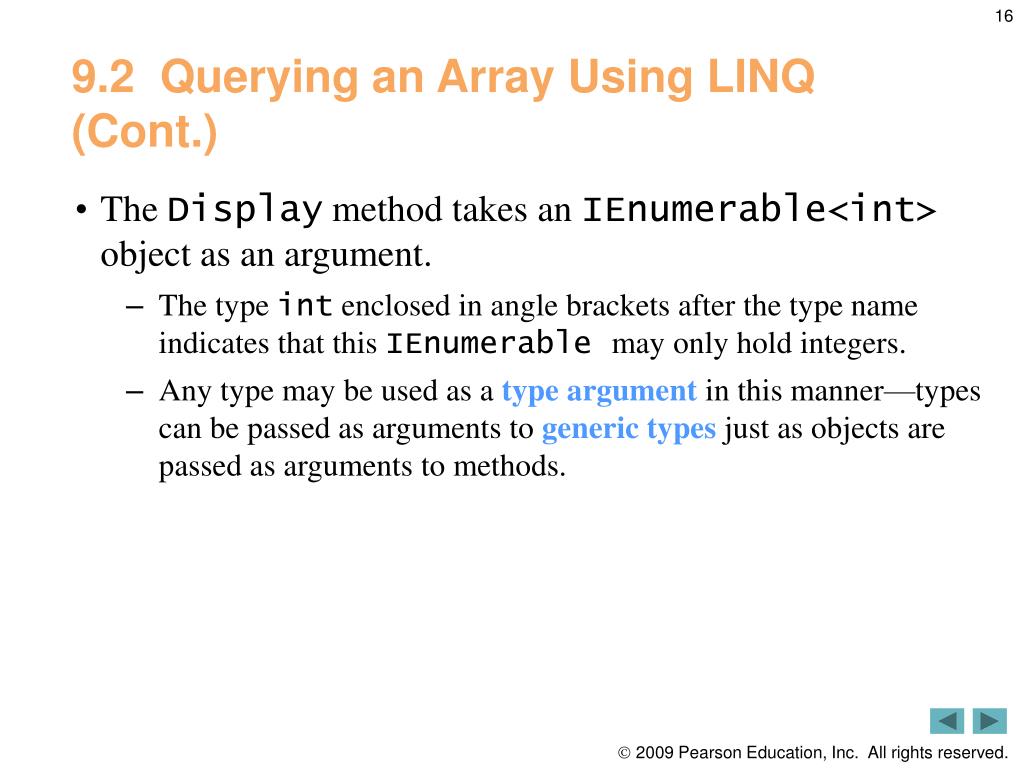 16

9.2 Querying an Array Using LINQ (Cont.)

• The Display method takes an IEnumerable<int> object as an argument.

– The type int enclosed in angle brackets after the type name indicates that this IEnumerable may only hold integers.

– Any type may be used as a type argument in this manner—types can be passed as arguments to generic types just as objects are passed as arguments to methods.

© 2009 Pearson Education, Inc. All rights reserved.